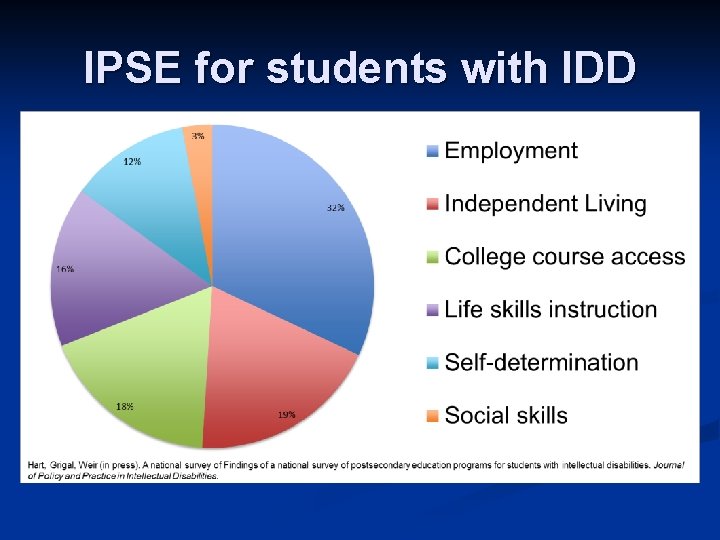 IPSE for students with IDD

3%

12%

32%

16%

18%

19%

Employment

Independent Living

College course access

Life skills instruction

Self-determination

Social skills

Hart, Grigal, Weir (in press). A national survey of Findings of a national survey of postsecondary education programs for students with intellectual disabilities. Journal of Policy and Practice in Intellectual Disabilities.